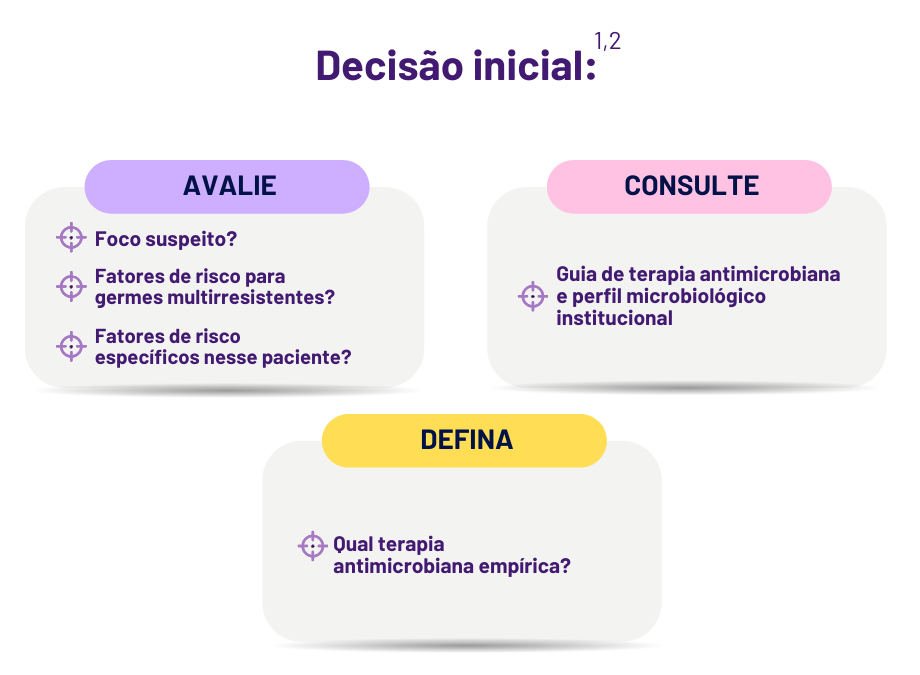 Decisão inicial:$^{1,2}$

AVALIE

Foco suspeito?

Fatores de risco para germes multirresistentes?

Fatores de risco específicos nesse paciente?

CONSULTE

Guia de terapia antimicrobiana e perfil microbiológico institucional

DEFINA

Qual terapia antimicrobiana empírica?